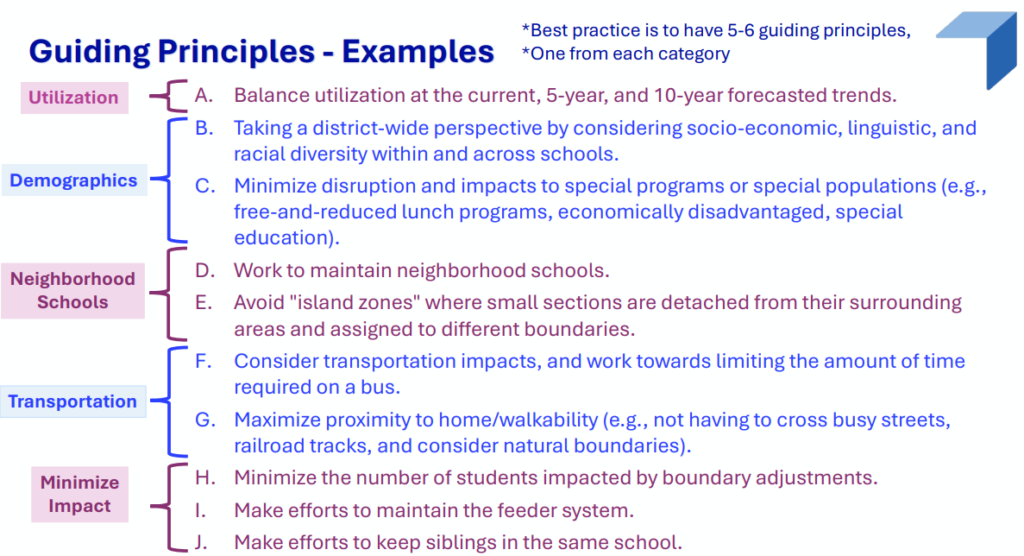 Guiding Principles - Examples

*Best practice is to have 5-6 guiding principles,
*One from each category

Utilization

A. Balance utilization at the current, 5-year, and 10-year forecasted trends.

Demographics

B. Taking a district-wide perspective by considering socio-economic, linguistic, and racial diversity within and across schools.

C. Minimize disruption and impacts to special programs or special populations (e.g., free-and-reduced lunch programs, economically disadvantaged, special education).

Neighborhood Schools

D. Work to maintain neighborhood schools.

E. Avoid "island zones" where small sections are detached from their surrounding areas and assigned to different boundaries.

Transportation

F. Consider transportation impacts, and work towards limiting the amount of time required on a bus.

G. Maximize proximity to home/walkability (e.g., not having to cross busy streets, railroad tracks, and consider natural boundaries).

Minimize Impact

H. Minimize the number of students impacted by boundary adjustments.

I. Make efforts to maintain the feeder system.

J. Make efforts to keep siblings in the same school.